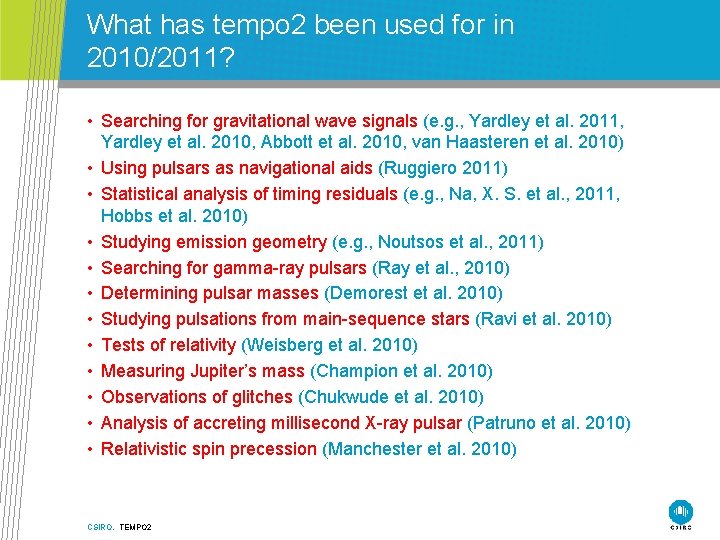 What has tempo2 been used for in 2010/2011?

• Searching for gravitational wave signals (e.g., Yardley et al. 2011, Yardley et al. 2010, Abbott et al. 2010, van Haasteren et al. 2010)
• Using pulsars as navigational aids (Ruggiero 2011)
• Statistical analysis of timing residuals (e.g., Na, X. S. et al., 2011, Hobbs et al. 2010)
• Studying emission geometry (e.g., Noutsos et al., 2011)
• Searching for gamma-ray pulsars (Ray et al., 2010)
• Determining pulsar masses (Demorest et al. 2010)
• Studying pulsations from main-sequence stars (Ravi et al. 2010)
• Tests of relativity (Weisberg et al. 2010)
• Measuring Jupiter's mass (Champion et al. 2010)
• Observations of glitches (Chukwude et al. 2010)
• Analysis of accreting millisecond X-ray pulsar (Patruno et al. 2010)
• Relativistic spin precession (Manchester et al. 2010)

CSIRO. TEMPO2

CSIRO